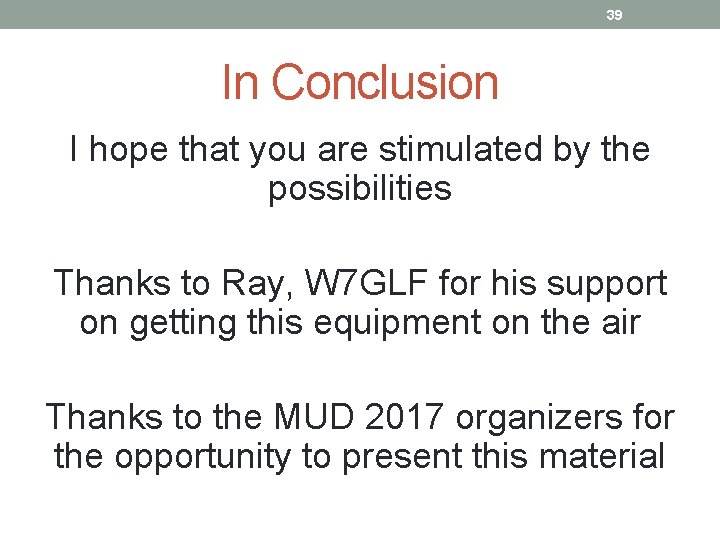 39

In Conclusion

I hope that you are stimulated by the possibilities

Thanks to Ray, W7GLF for his support on getting this equipment on the air

Thanks to the MUD 2017 organizers for the opportunity to present this material